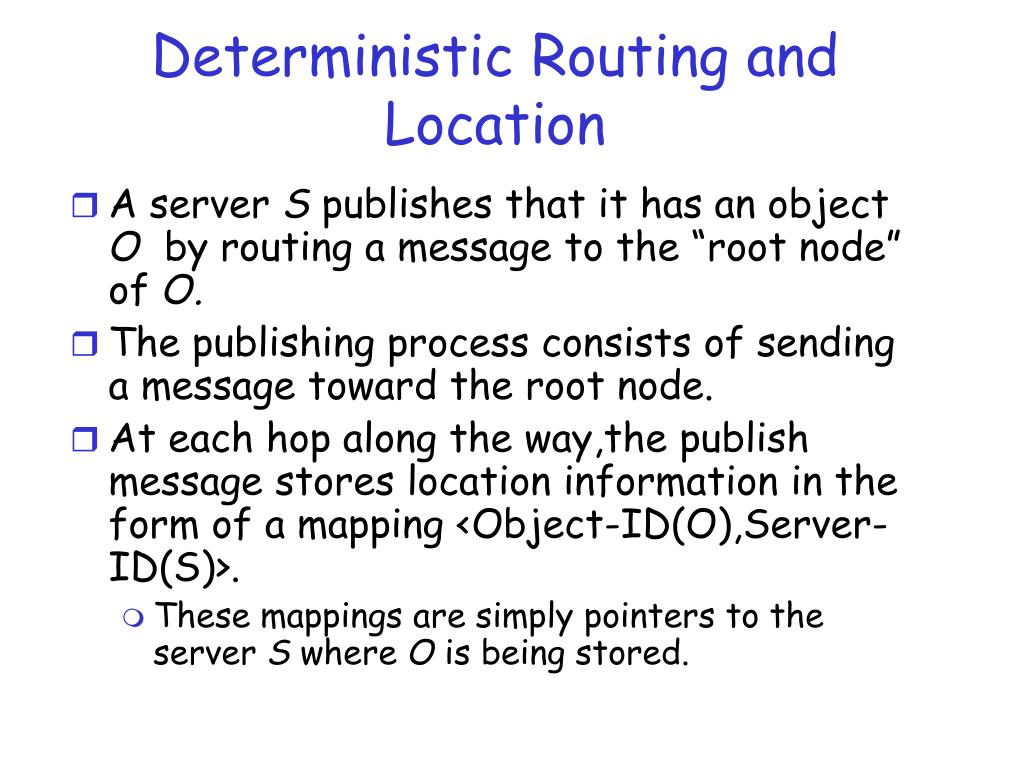 Deterministic Routing and Location

A server S publishes that it has an object O by routing a message to the “root node” of O.

The publishing process consists of sending a message toward the root node.

At each hop along the way,the publish message stores location information in the form of a mapping <Object-ID(O),Server-ID(S)>.

These mappings are simply pointers to the server S where O is being stored.